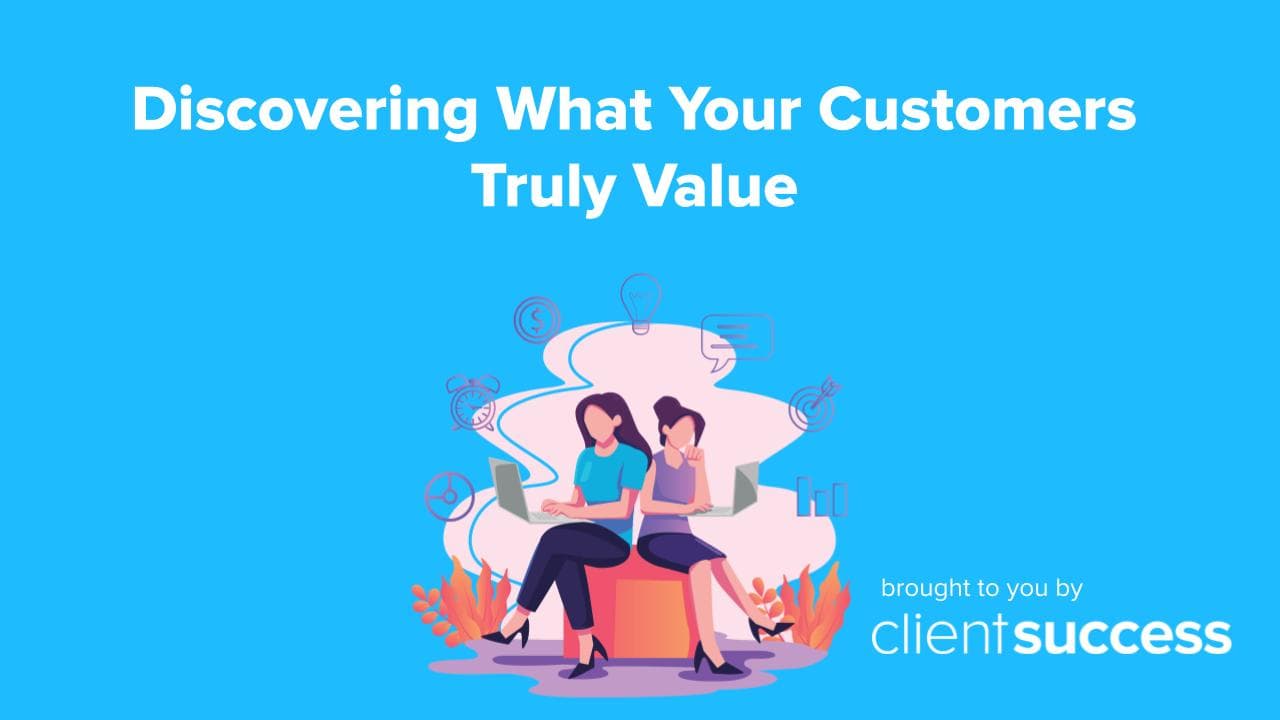 Discovering What Your Customers Truly Value

brought to you by
clientsuccess